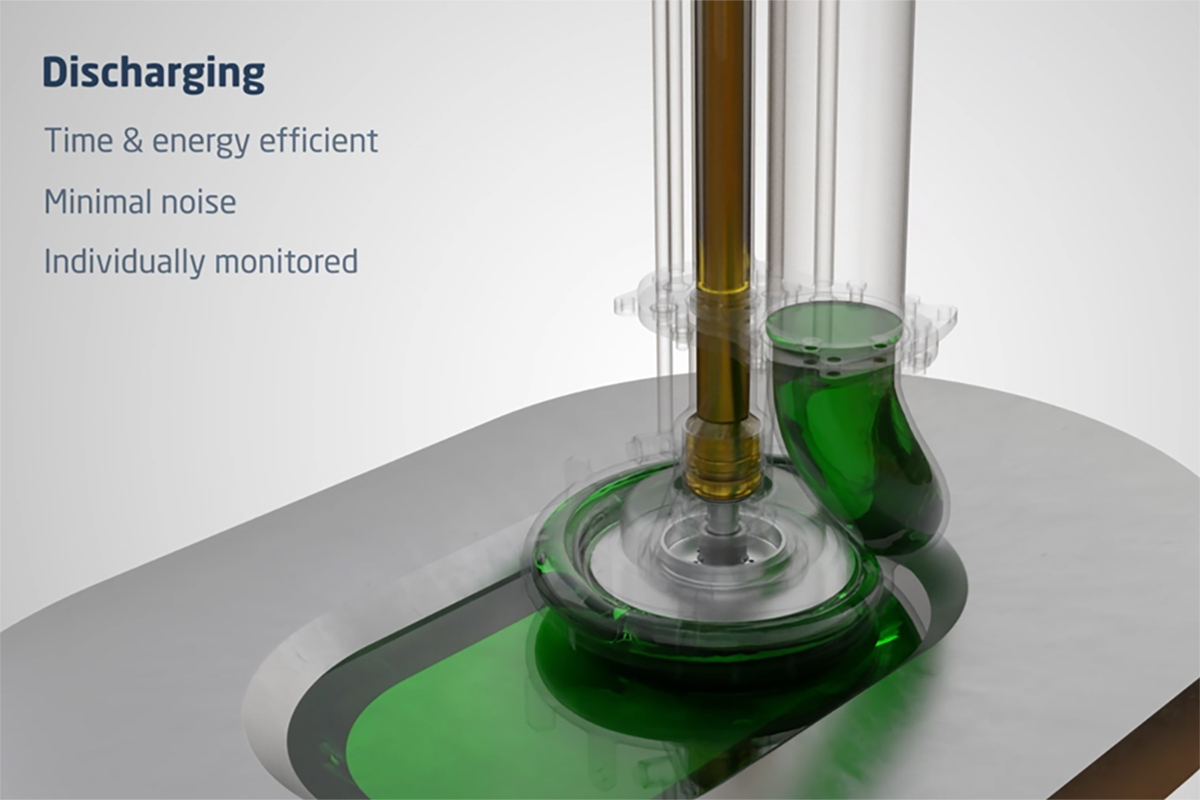 Discharging

Time & energy efficient

Minimal noise

Individually monitored